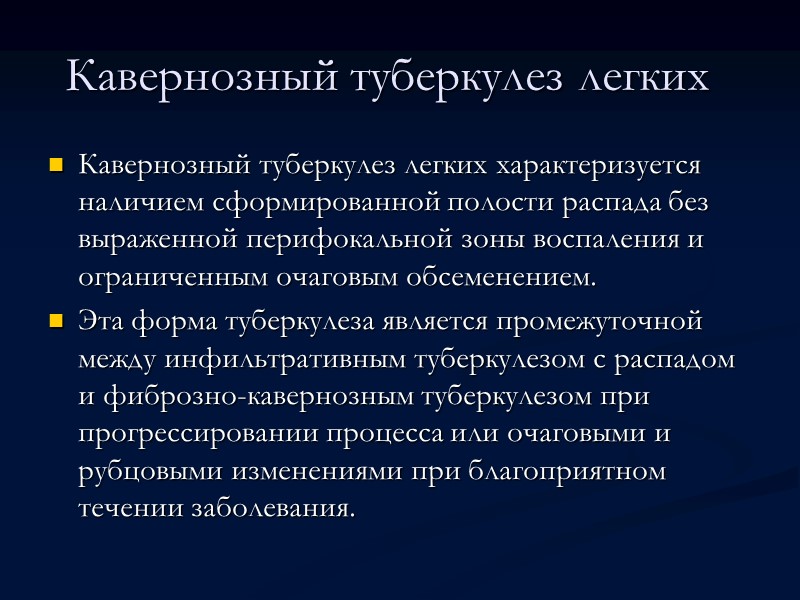 Кавернозный туберкулез легких

Кавернозный туберкулез легких характеризуется наличием сформированной полости распада без выраженной перифокальной зоны воспаления и ограниченным очаговым обсеменением.

Эта форма туберкулеза является промежуточной между инфильтративным туберкулезом с распадом и фиброзно-кавернозным туберкулезом при прогрессировании процесса или очаговыми и рубцовыми изменениями при благоприятном течении заболевания.